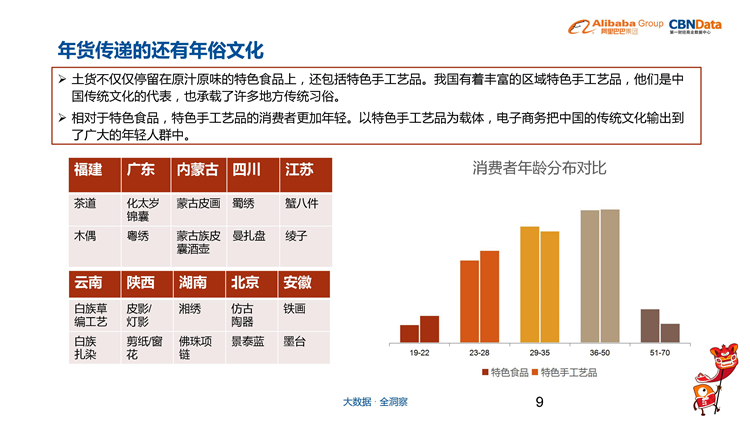 Alibaba Group 阿里巴巴集团 CBNData 第一财经商业数据中心

年货传递的还有年俗文化

➢ 土货不仅仅停留在原汁原味的特色食品上，还包括特色手工艺品。我国有着丰富的区域特色手工艺品，他们是中国传统文化的代表，也承载了许多地方传统习俗。

➢ 相对于特色食品，特色手工艺品的消费者更加年轻。以特色手工艺品为载体，电子商务把中国的传统文化输出到了广大的年轻人群中。

| 福建 | 广东 | 内蒙古 | 四川 | 江苏 |
|---|---|---|---|---|
| 茶道 | 化太岁锦囊 | 蒙古皮画 | 蜀绣 | 蟹八件 |
| 木偶 | 粤绣 | 蒙古族皮囊酒壶 | 曼扎盘 | 绫子 |

| 云南 | 陕西 | 湖南 | 北京 | 安徽 |
|---|---|---|---|---|
| 白族草编工艺 | 皮影/灯影 | 湘绣 | 仿古陶器 | 铁画 |
| 白族扎染 | 剪纸/窗花 | 佛珠项链 | 景泰蓝 | 墨台 |

消费者年龄分布对比

19-22 23-28 29-35 36-50 51-70

特色食品 特色手工艺品

大数据 · 全洞察

9